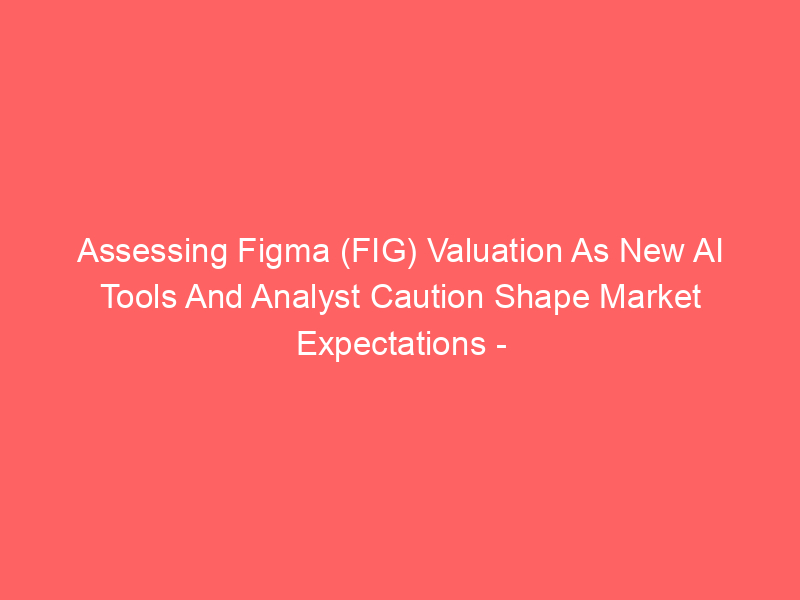 Assessing Figma (FIG) Valuation As New AI Tools And Analyst Caution Shape Market Expectations -